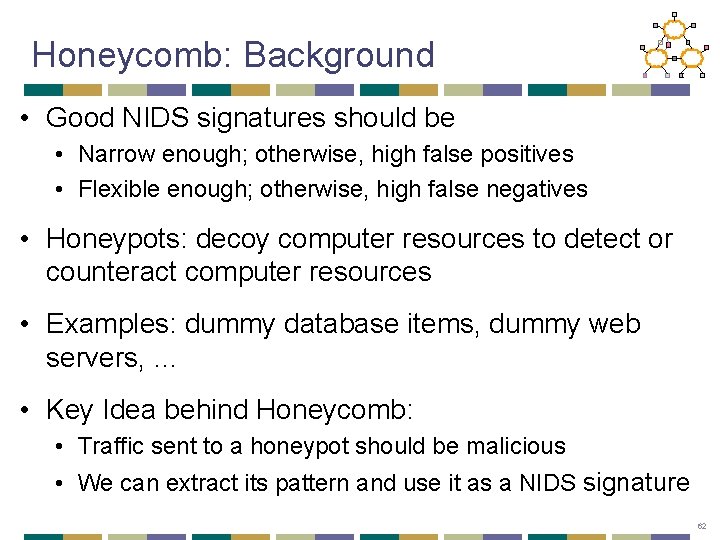 Honeycomb: Background

• Good NIDS signatures should be
  • Narrow enough; otherwise, high false positives
  • Flexible enough; otherwise, high false negatives

• Honeypots: decoy computer resources to detect or counteract computer resources

• Examples: dummy database items, dummy web servers, …

• Key Idea behind Honeycomb:
  • Traffic sent to a honeypot should be malicious
  • We can extract its pattern and use it as a NIDS signature

62